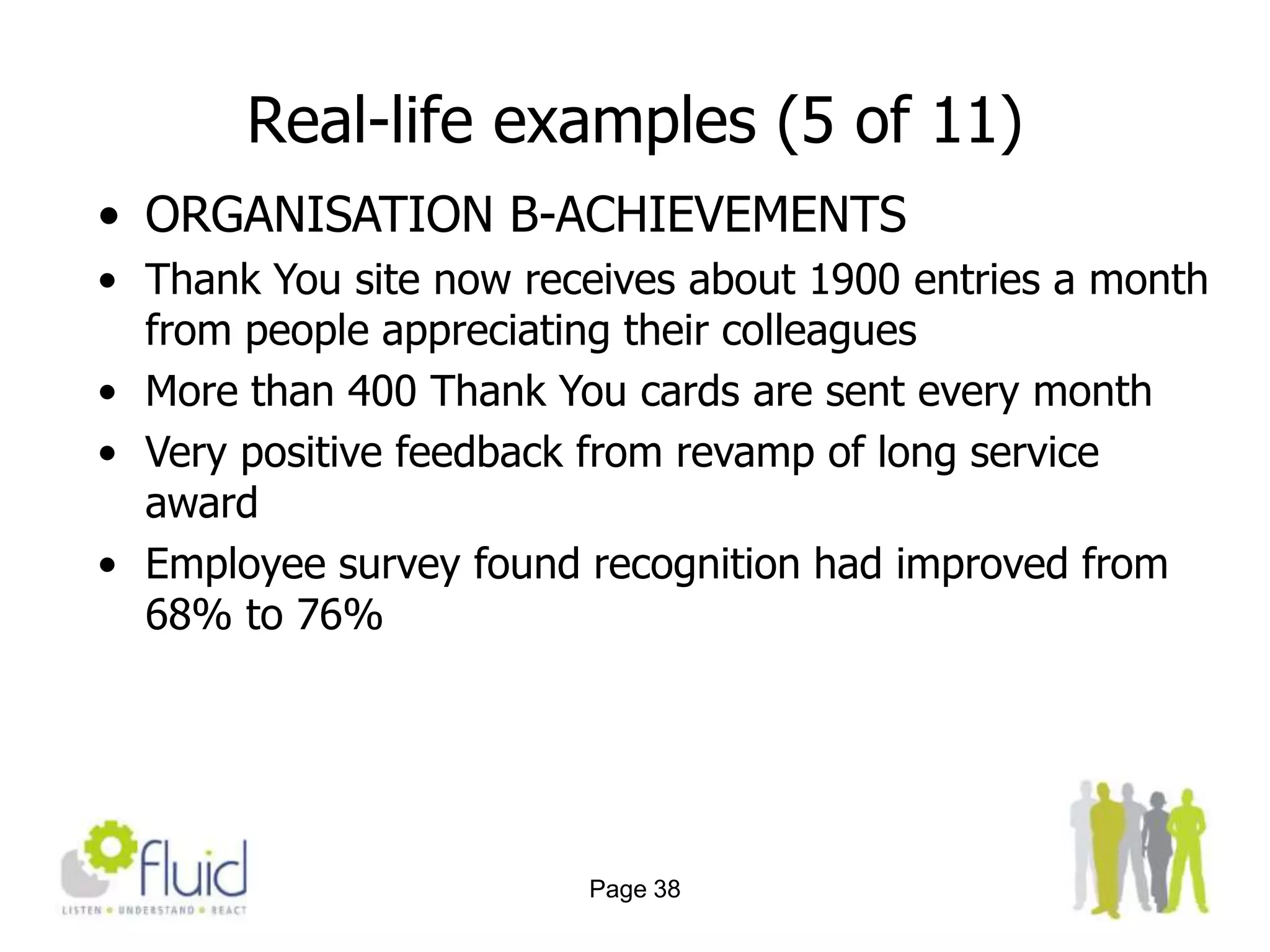 Real-life examples (5 of 11)

• ORGANISATION B-ACHIEVEMENTS
• Thank You site now receives about 1900 entries a month from people appreciating their colleagues
• More than 400 Thank You cards are sent every month
• Very positive feedback from revamp of long service award
• Employee survey found recognition had improved from 68% to 76%

fluid
LISTEN • UNDERSTAND • REACT

Page 38